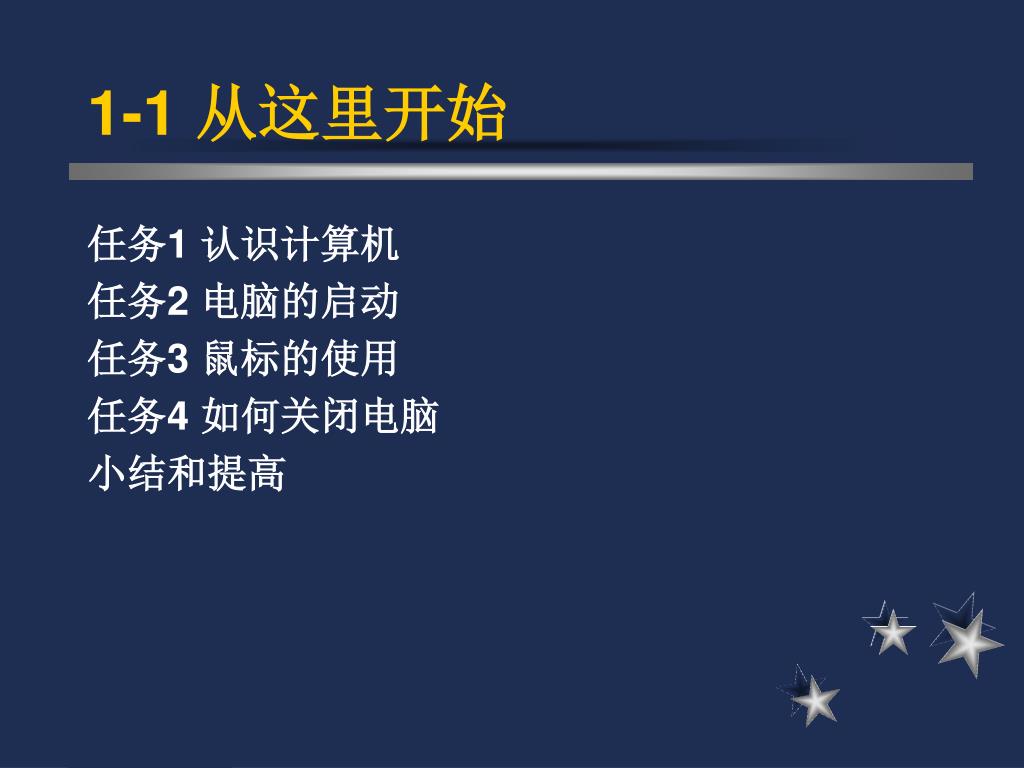 1-1 从这里开始

任务1 认识计算机
任务2 电脑的启动
任务3 鼠标的使用
任务4 如何关闭电脑
小结和提高